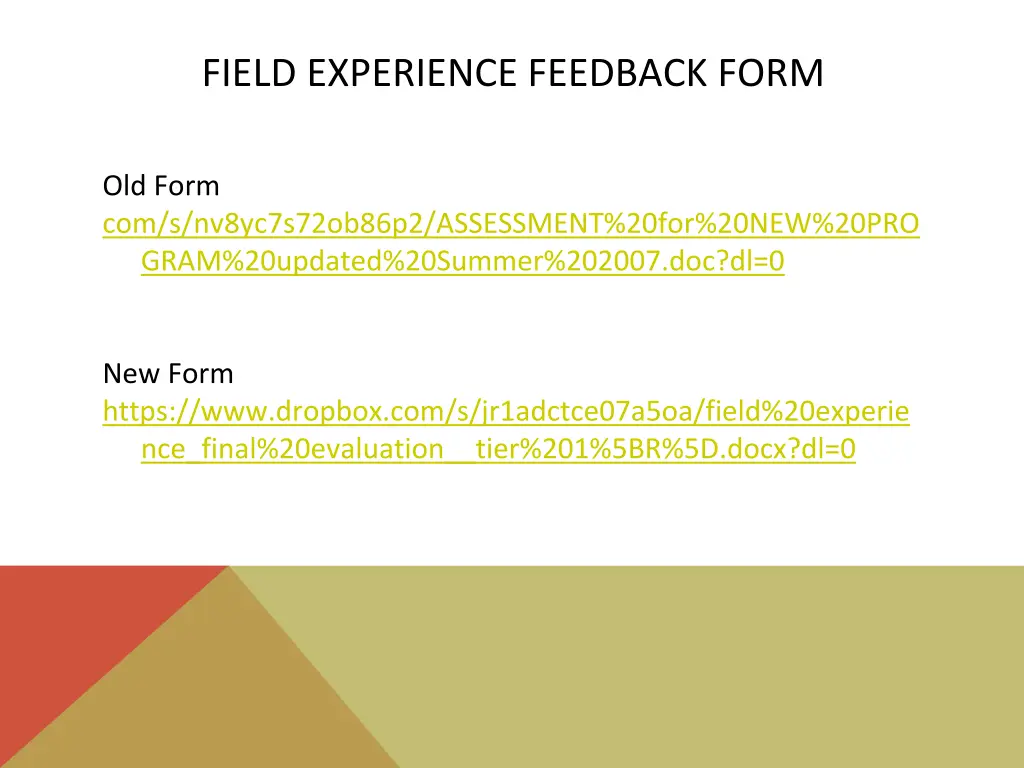 FIELD EXPERIENCE FEEDBACK FORM

Old Form
com/s/nv8yc7s72ob86p2/ASSESSMENT%20for%20NEW%20PROGRAM%20updated%20Summer%202007.doc?dl=0

New Form
https://www.dropbox.com/s/jr1adctce07a5oa/field%20experience_final%20evaluation__tier%201%5BR%5D.docx?dl=0